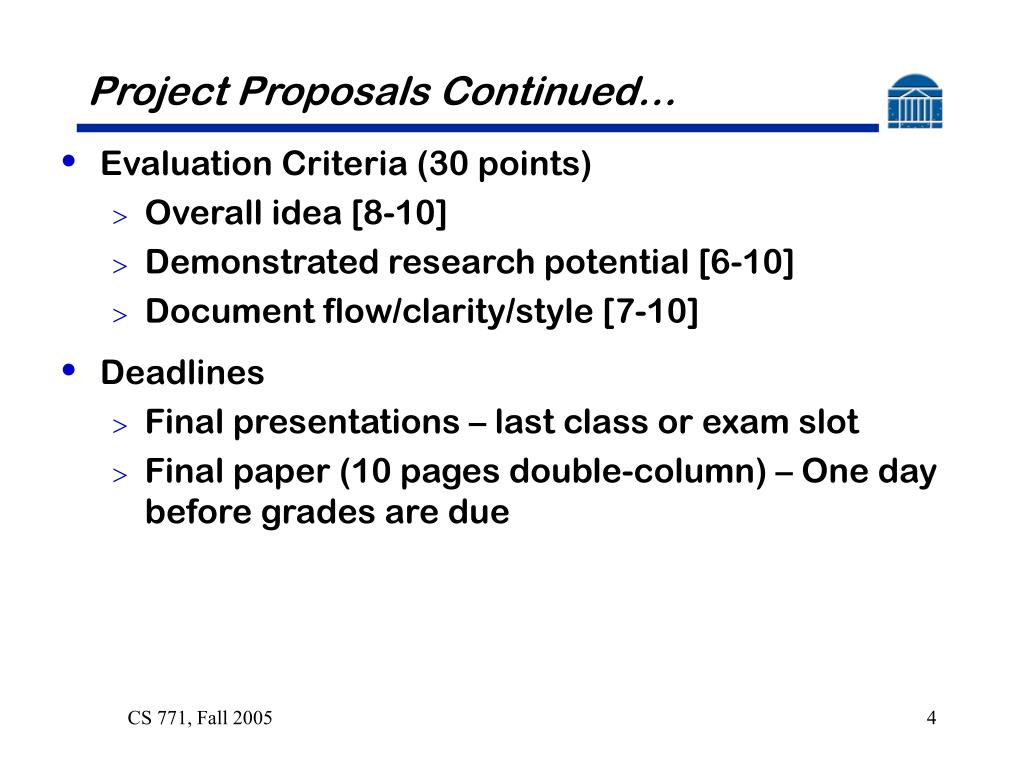 Project Proposals Continued…

• Evaluation Criteria (30 points)
> Overall idea [8-10]
> Demonstrated research potential [6-10]
> Document flow/clarity/style [7-10]

• Deadlines
> Final presentations – last class or exam slot
> Final paper (10 pages double-column) – One day before grades are due

CS 771, Fall 2005

4